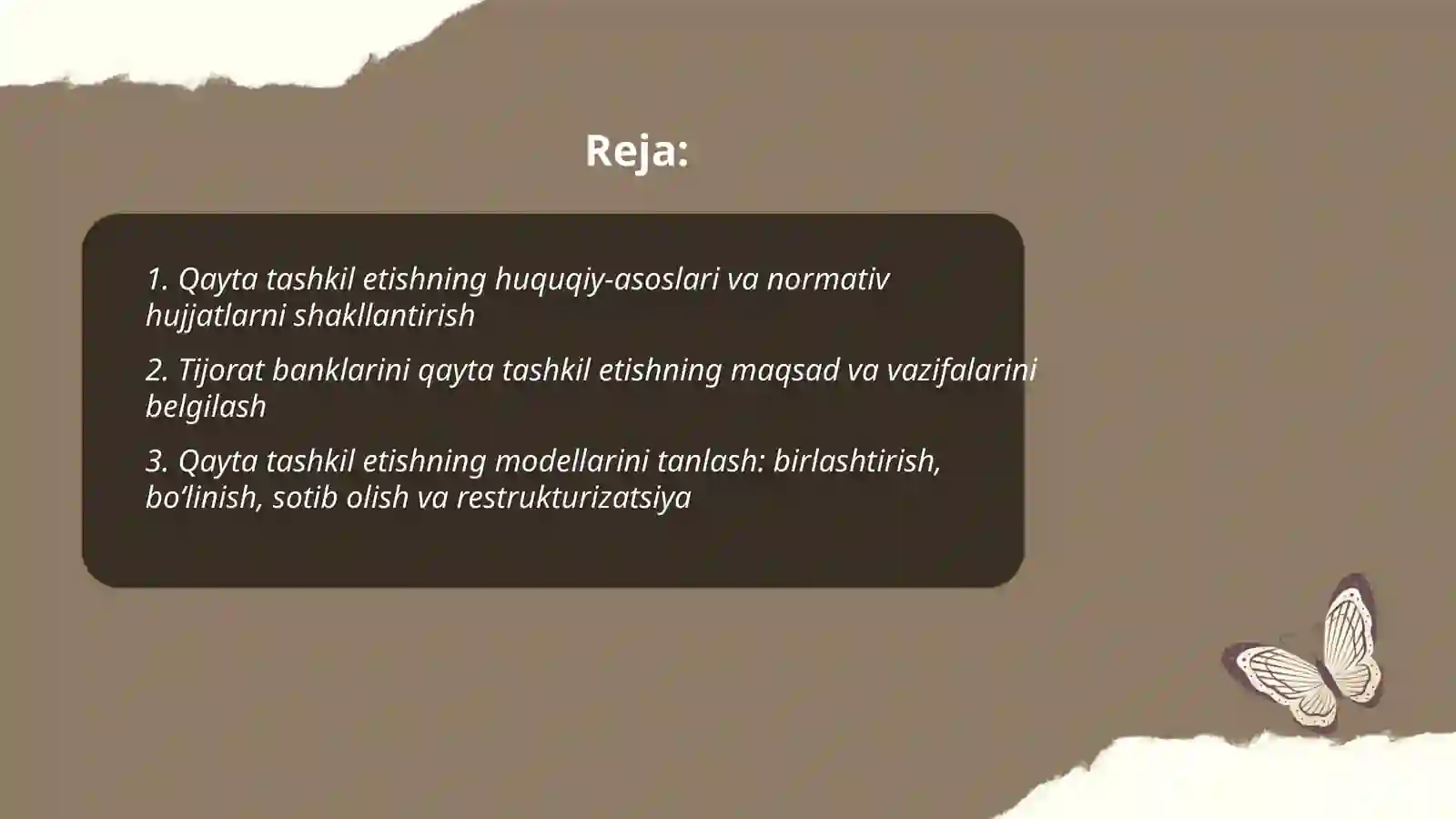 Reja:

1. Qayta tashkil etishning huquqiy-asoslari va normativ hujjatlarni shakllantirish

2. Tijorat banklarini qayta tashkil etishning maqsad va vazifalarini belgilash

3. Qayta tashkil etishning modellarini tanlash: birlashtirish, bo‘linish, sotib olish va restrukturizatsiya